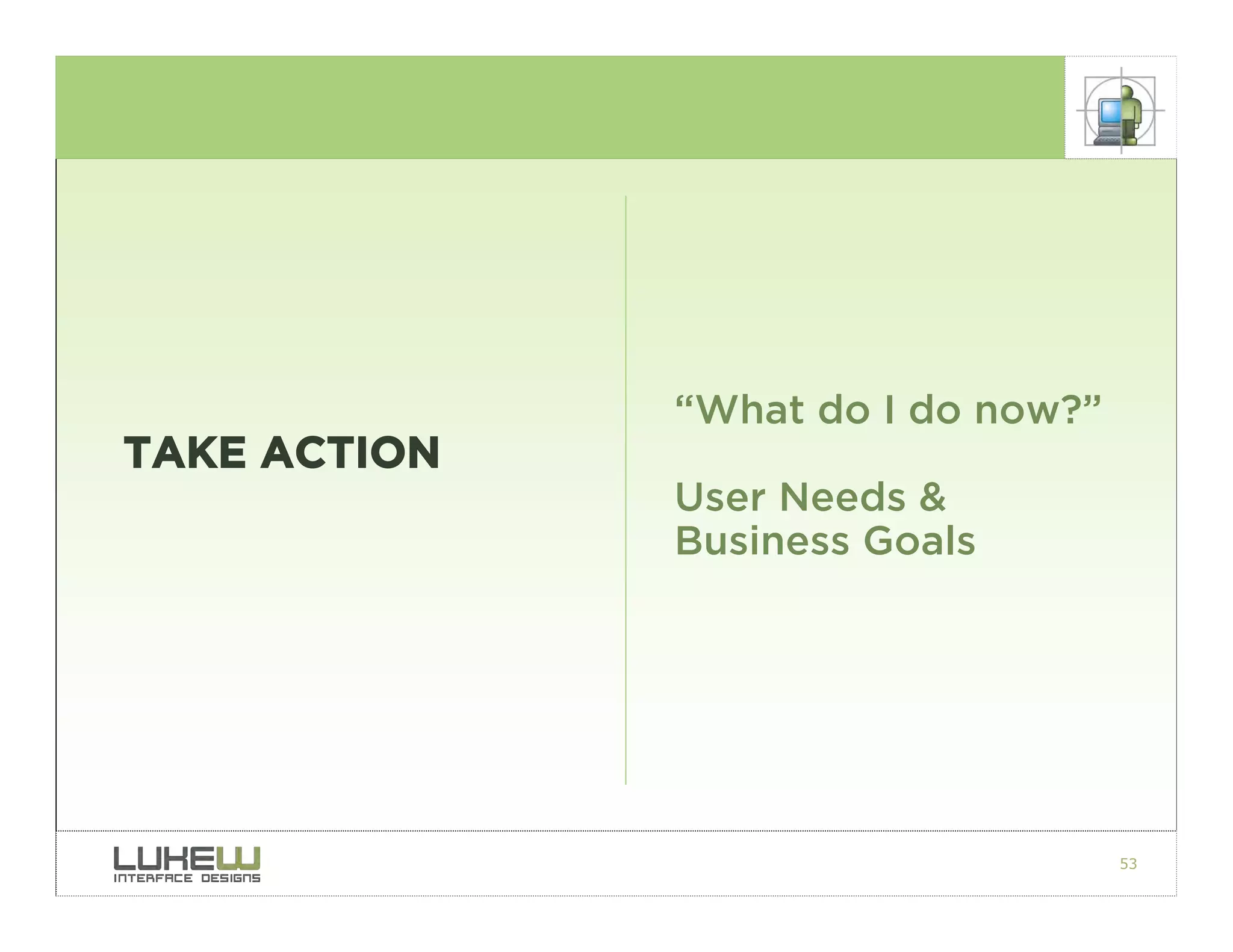 TAKE ACTION

“What do I do now?”

User Needs & Business Goals

LUKEW
INTERFACE DESIGNS

53